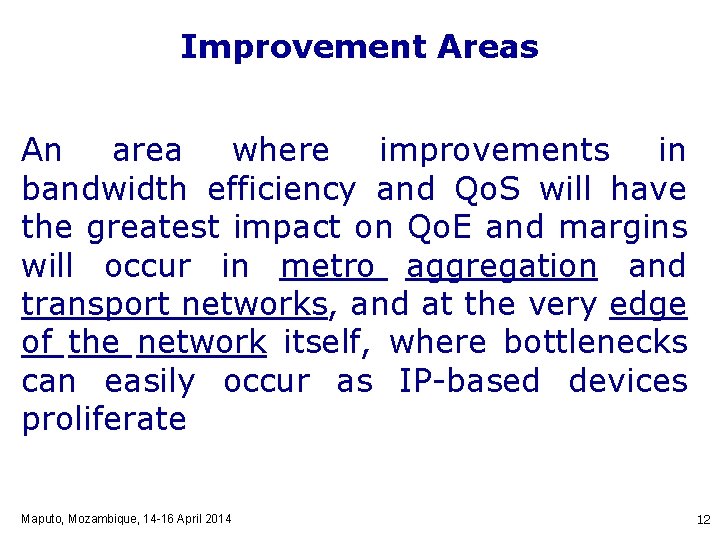 Improvement Areas

An area where improvements in bandwidth efficiency and QoS will have the greatest impact on QoE and margins will occur in metro aggregation and transport networks, and at the very edge of the network itself, where bottlenecks can easily occur as IP-based devices proliferate

Maputo, Mozambique, 14-16 April 2014

12